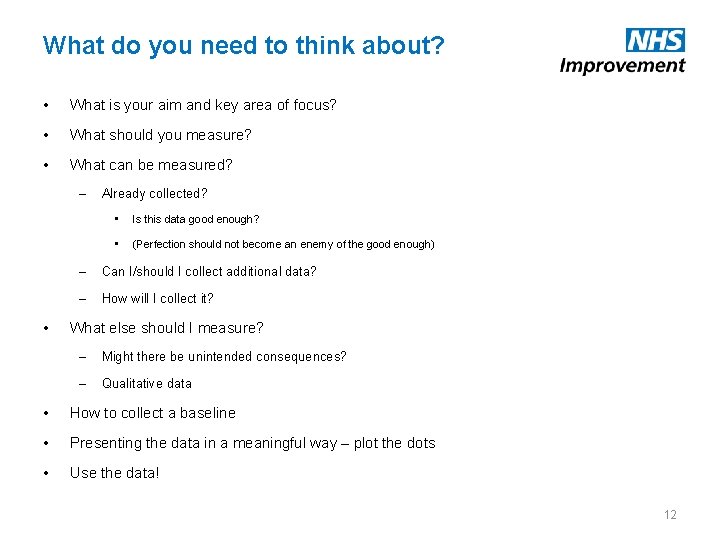 What do you need to think about?

NHS
Improvement

• What is your aim and key area of focus?
• What should you measure?
• What can be measured?
– Already collected?
▪ Is this data good enough?
▪ (Perfection should not become an enemy of the good enough)
– Can I/should I collect additional data?
– How will I collect it?
• What else should I measure?
– Might there be unintended consequences?
– Qualitative data
• How to collect a baseline
• Presenting the data in a meaningful way – plot the dots
• Use the data!

12